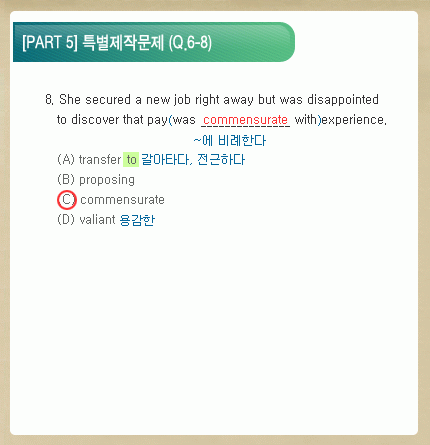 [PART 5] 특별제작문제 (Q.6-8)

8. She secured a new job right away but was disappointed to discover that pay(was commensurate with)experience.

~에 비례한다

(A) transfer to 갈아타다, 전근하다
(B) proposing
(C) commensurate
(D) valiant 용감한